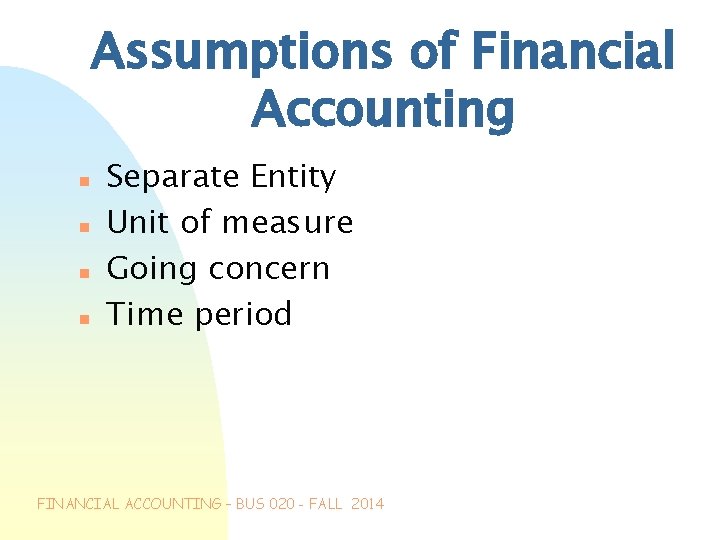 Assumptions of Financial Accounting

- Separate Entity
- Unit of measure
- Going concern
- Time period

FINANCIAL ACCOUNTING - BUS 020 - FALL 2014